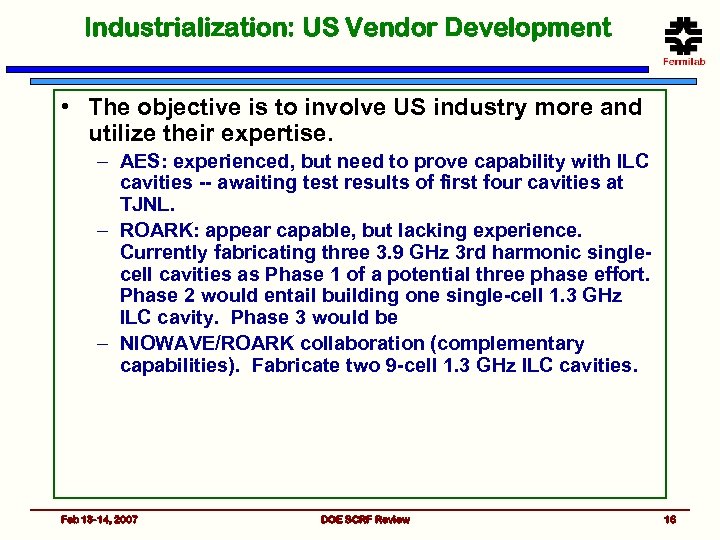 Industrialization: US Vendor Development

Fermilab

• The objective is to involve US industry more and utilize their expertise.

– AES: experienced, but need to prove capability with ILC cavities -- awaiting test results of first four cavities at TJNL.

– ROARK: appear capable, but lacking experience. Currently fabricating three 3.9 GHz 3rd harmonic single-cell cavities as Phase 1 of a potential three phase effort. Phase 2 would entail building one single-cell 1.3 GHz ILC cavity. Phase 3 would be

– NIOWAVE/ROARK collaboration (complementary capabilities). Fabricate two 9-cell 1.3 GHz ILC cavities.

Feb 13-14, 2007

DOE SCRF Review

16